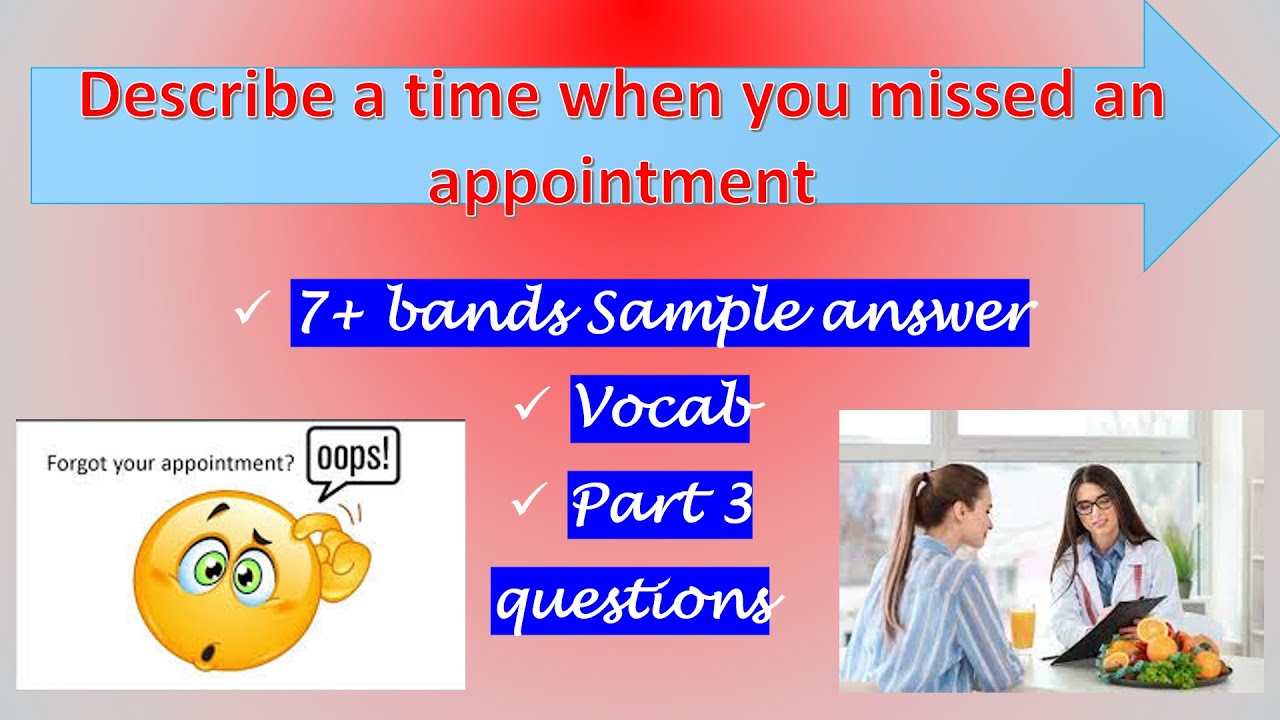 Describe a time when you missed an appointment

✓ 7+ bands Sample answer

✓ Vocab

✓ Part 3 questions

Forgot your appointment? oops!